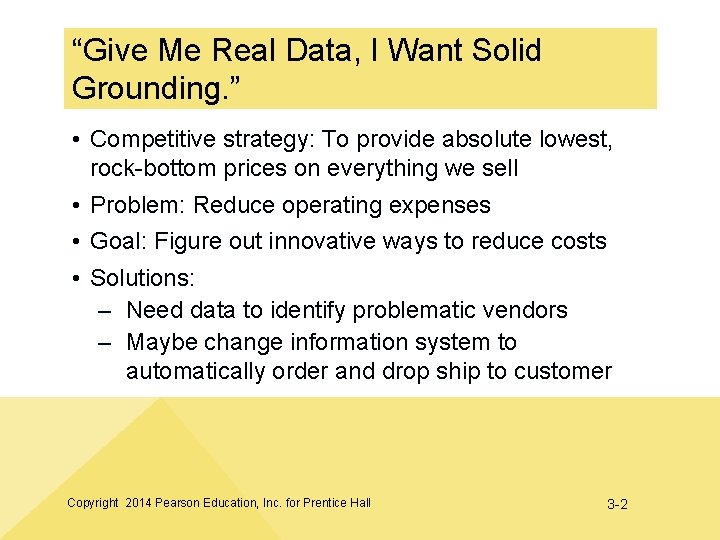 “Give Me Real Data, I Want Solid Grounding.”

• Competitive strategy: To provide absolute lowest, rock-bottom prices on everything we sell
• Problem: Reduce operating expenses
• Goal: Figure out innovative ways to reduce costs
• Solutions:
– Need data to identify problematic vendors
– Maybe change information system to automatically order and drop ship to customer

Copyright 2014 Pearson Education, Inc. for Prentice Hall

3-2